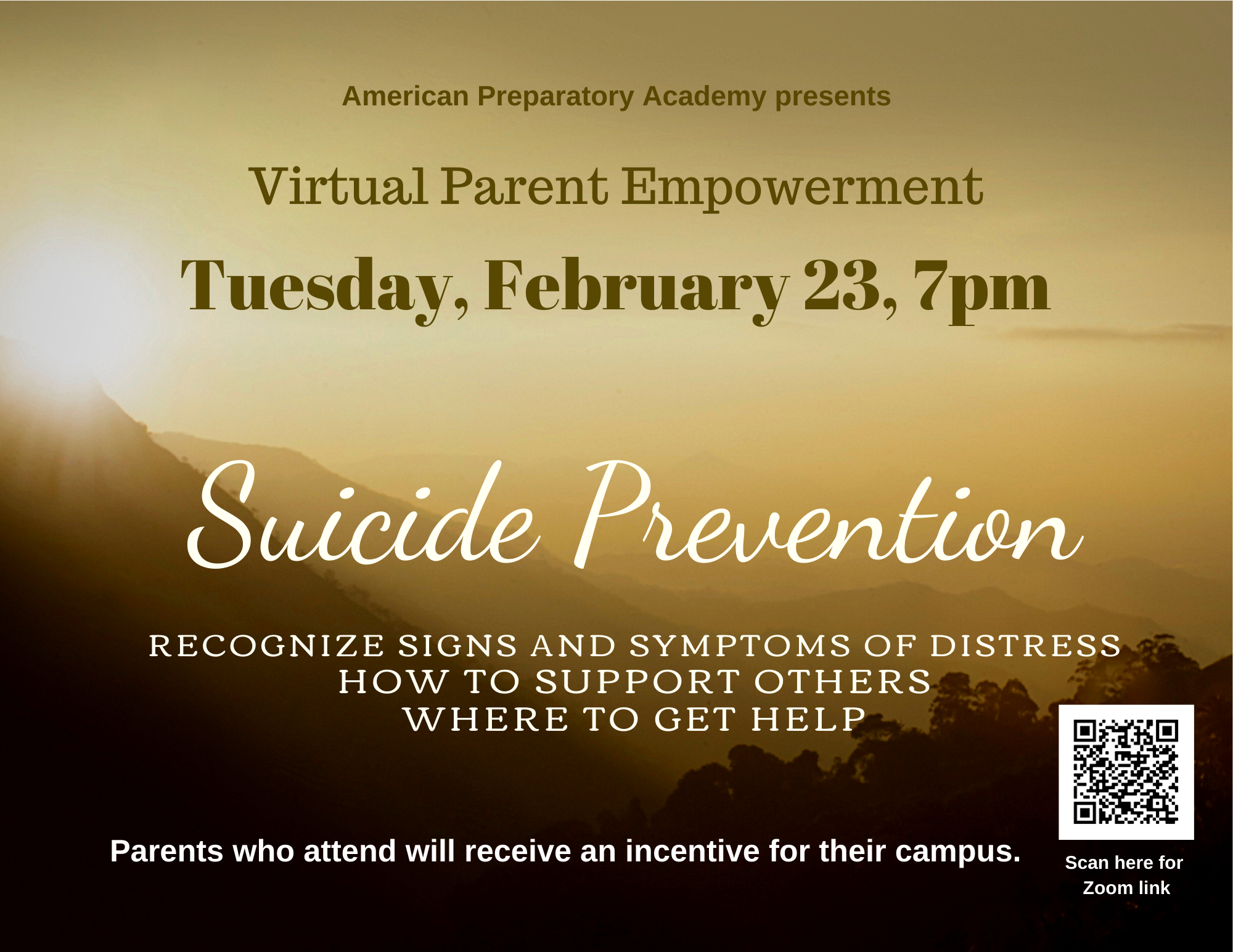 American Preparatory Academy presents

Virtual Parent Empowerment

Tuesday, February 23, 7pm

Suicide Prevention

RECOGNIZE SIGNS AND SYMPTOMS OF DISTRESS
HOW TO SUPPORT OTHERS
WHERE TO GET HELP

Parents who attend will receive an incentive for their campus.

Scan here for Zoom link